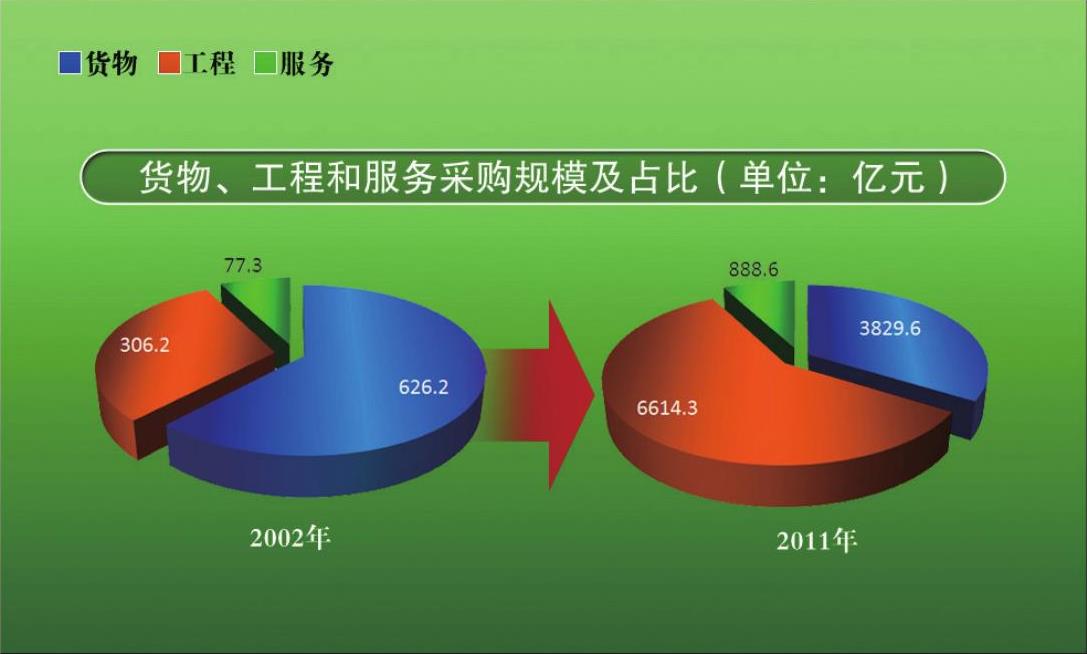 货物 工程 服务

货物、工程和服务采购规模及占比（单位：亿元）

77.3
306.2
626.2

2002年

888.6
3829.6
6614.3

2011年